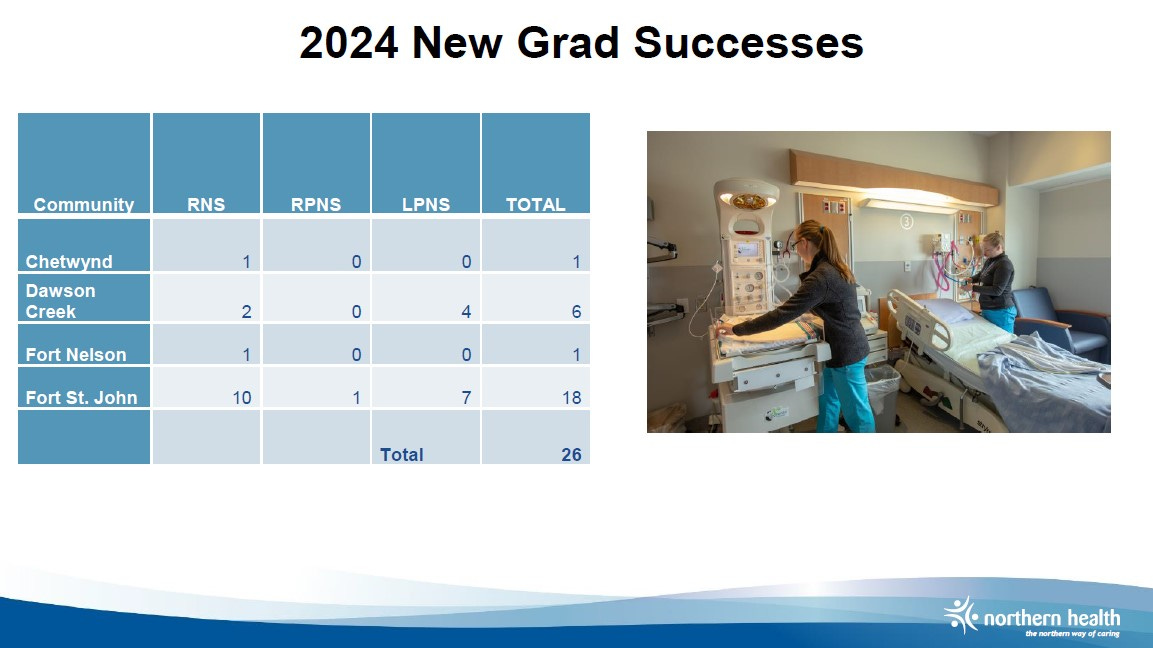 2024 New Grad Successes

| Community | RNS | RPNS | LPNS | TOTAL |
|---|---|---|---|---|
| Chetwynd | 1 | 0 | 0 | 1 |
| Dawson Creek | 2 | 0 | 4 | 6 |
| Fort Nelson | 1 | 0 | 0 | 1 |
| Fort St. John | 10 | 1 | 7 | 18 |
| | | | Total | 26 |

3

northern health
the northern way of caring